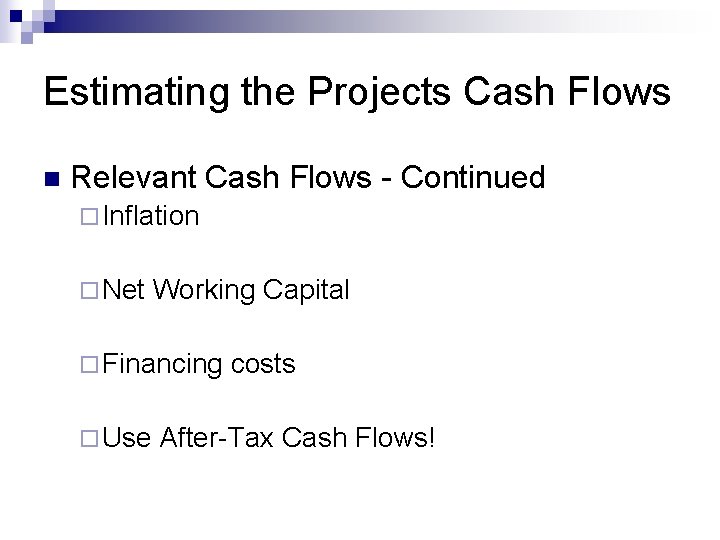 Estimating the Projects Cash Flows

Relevant Cash Flows - Continued

Inflation

Net Working Capital

Financing costs

Use After-Tax Cash Flows!